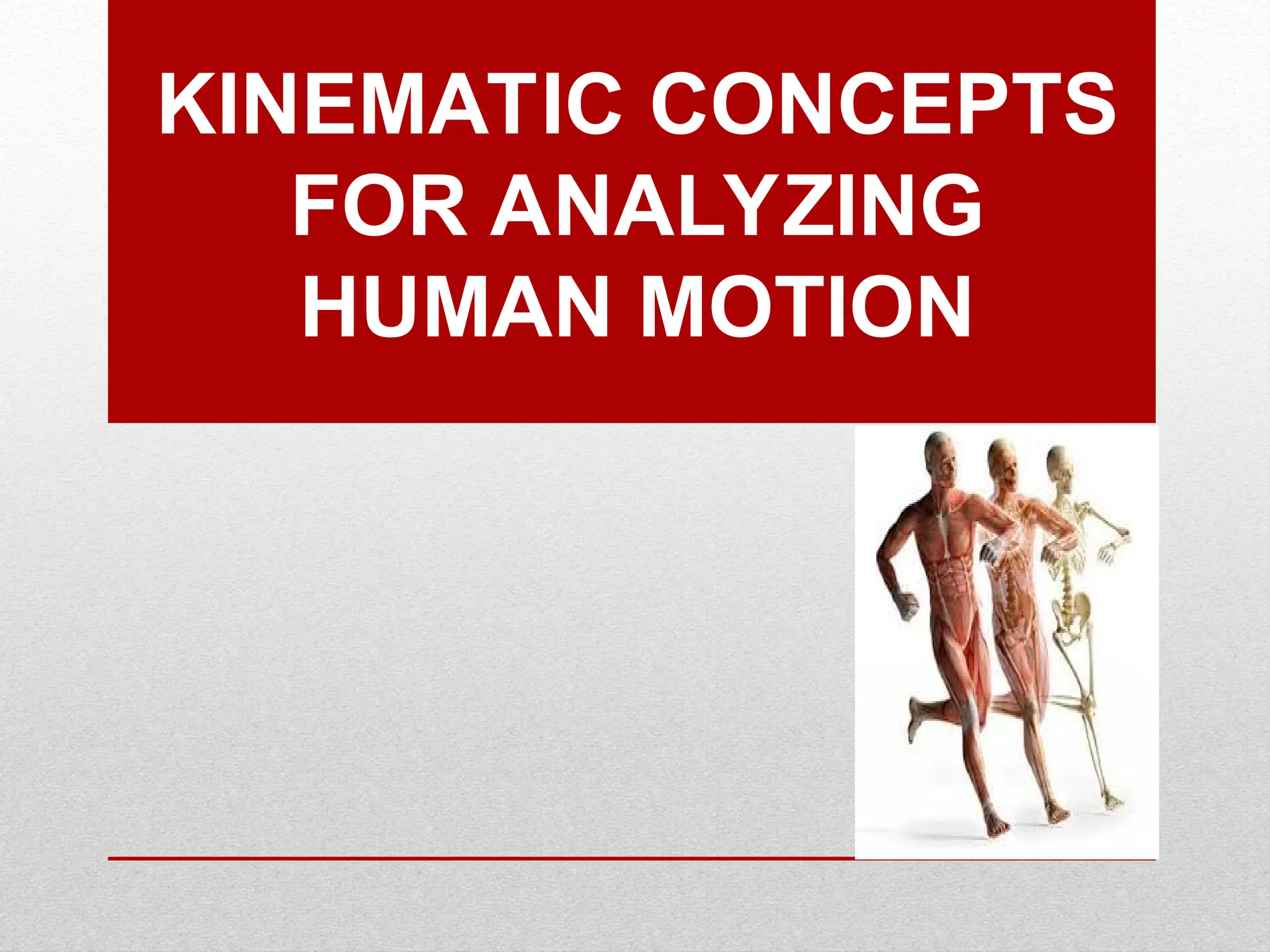 KINEMATIC CONCEPTS FOR ANALYZING HUMAN MOTION